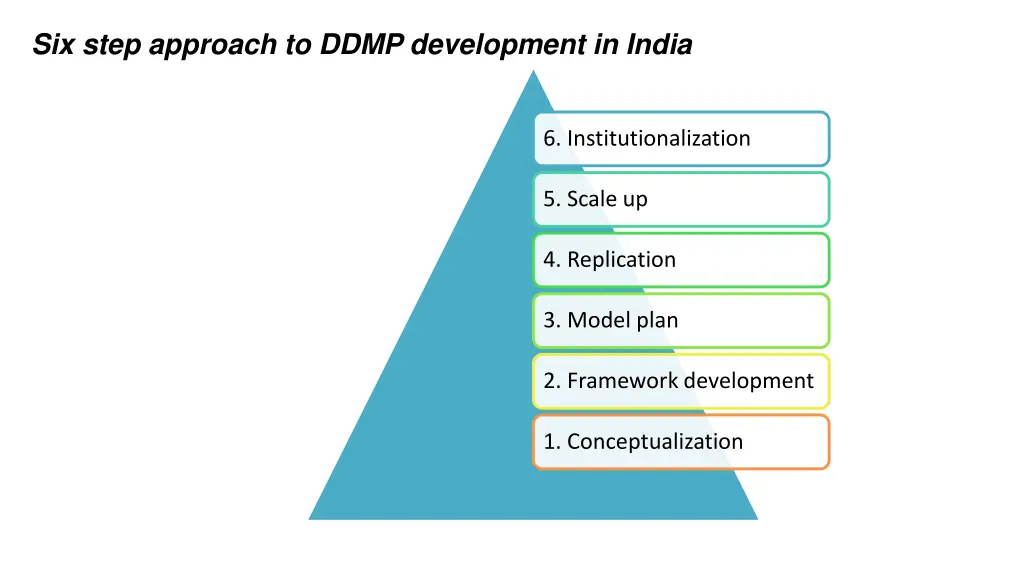 Six step approach to DDMP development in India

6. Institutionalization

5. Scale up

4. Replication

3. Model plan

2. Framework development

1. Conceptualization